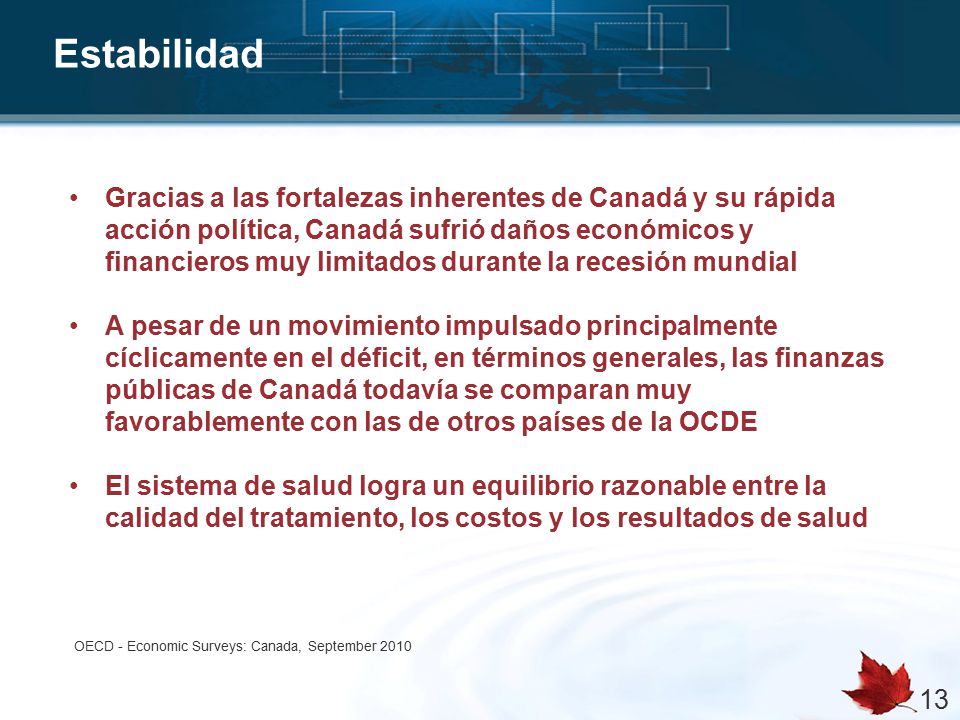 Estabilidad

• Gracias a las fortalezas inherentes de Canadá y su rápida acción política, Canadá sufrió daños económicos y financieros muy limitados durante la recesión mundial

• A pesar de un movimiento impulsado principalmente cíclicamente en el déficit, en términos generales, las finanzas públicas de Canadá todavía se comparan muy favorablemente con las de otros países de la OCDE

• El sistema de salud logra un equilibrio razonable entre la calidad del tratamiento, los costos y los resultados de salud

OECD - Economic Surveys: Canada, September 2010

13